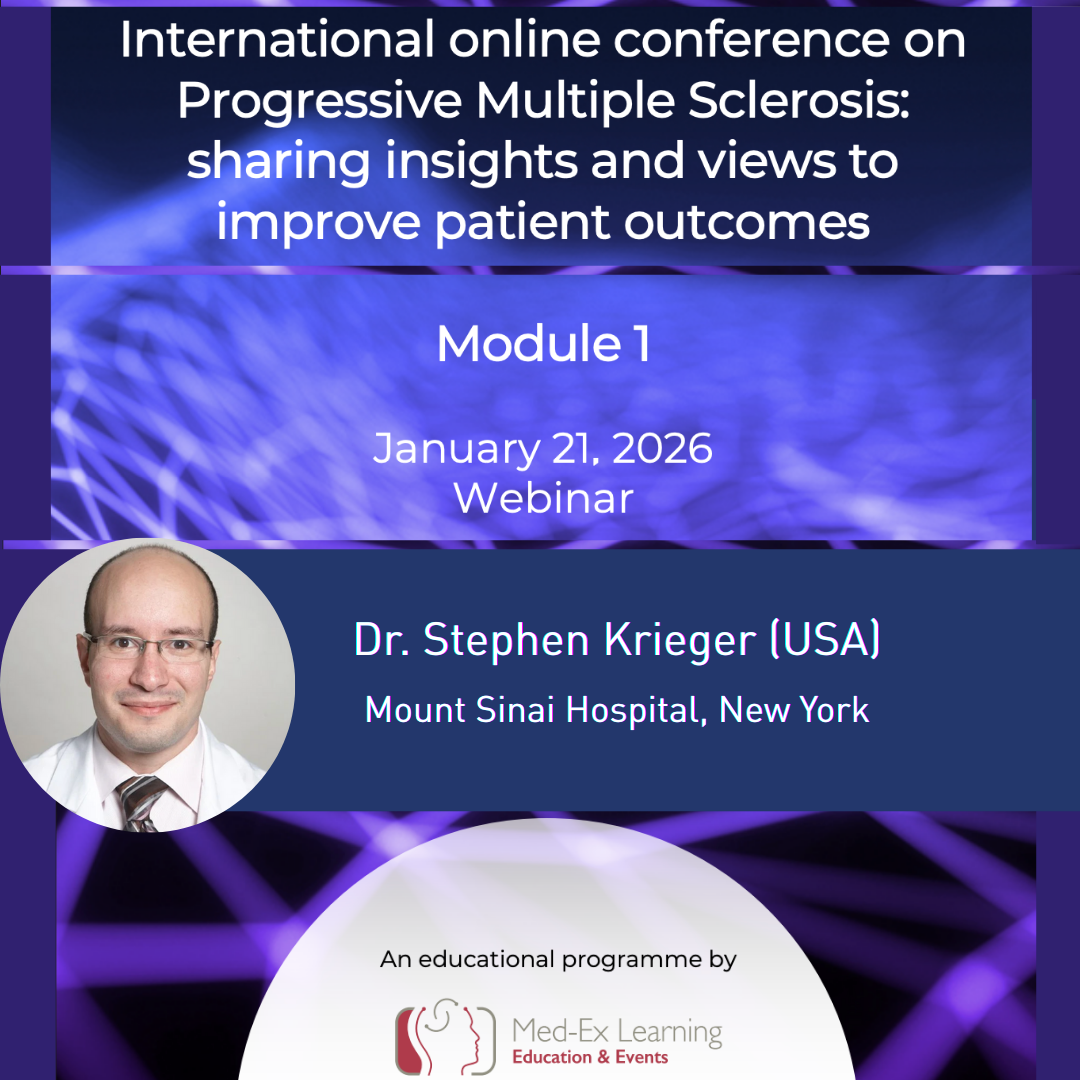 International online conference on Progressive Multiple Sclerosis: sharing insights and views to improve patient outcomes

Module 1

January 21, 2026
Webinar

Dr. Stephen Krieger (USA)

Mount Sinai Hospital, New York

An educational programme by

Med-Ex Learning
Education & Events